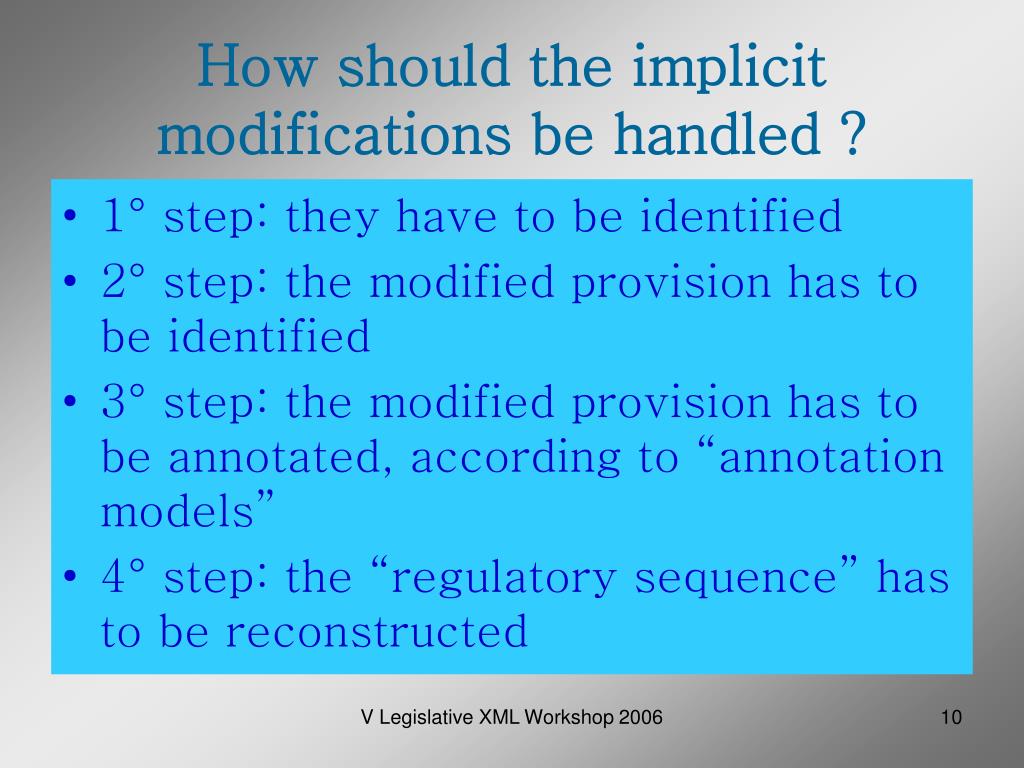 How should the implicit modifications be handled ?

• 1° step: they have to be identified
• 2° step: the modified provision has to be identified
• 3° step: the modified provision has to be annotated, according to “annotation models”
• 4° step: the “regulatory sequence” has to be reconstructed

V Legislative XML Workshop 2006

10